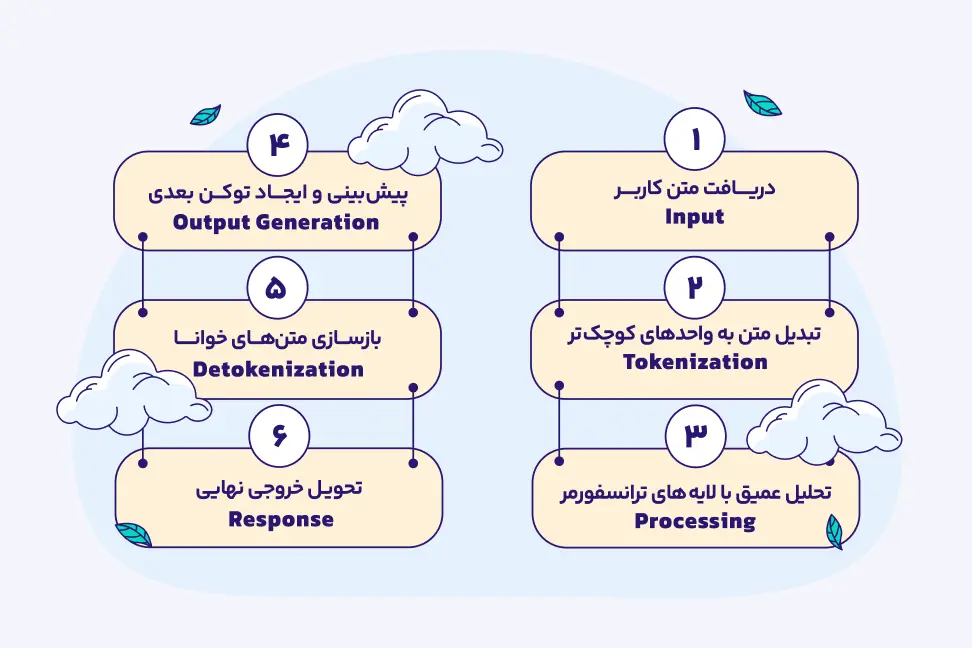 ۱
دریافت متن کاربر
Input

۲
تبدیل متن به واحدهای کوچک‌تر
Tokenization

۳
تحلیل عمیق با لایه های ترانسفورمر
Processing

۴
پیش‌بینی و ایجاد توکن بعدی
Output Generation

۵
بازسازی متن‌های خوانا
Detokenization

۶
تحویل خروجی نهایی
Response